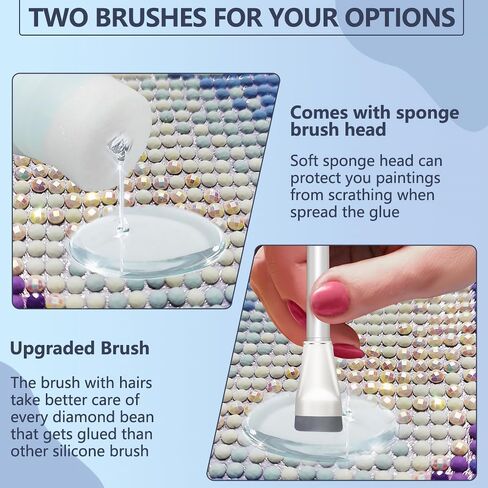 TWO BRUSHES FOR YOUR OPTIONS

Comes with sponge brush head

Soft sponge head can protect you paintings from scrathing when spread the glue

Upgraded Brush

The brush with hairs take better care of every diamond bean that gets glued than other silicone brush